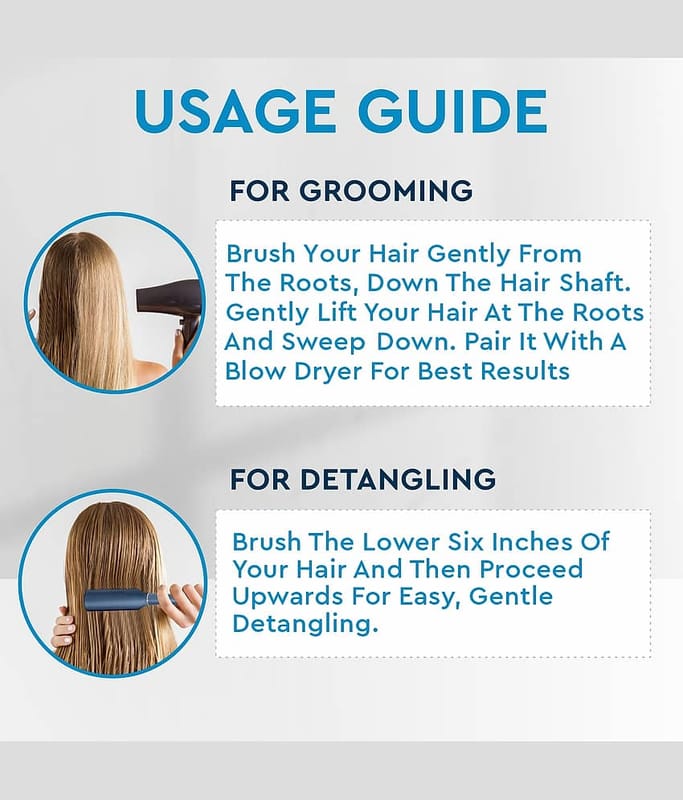 USAGE GUIDE

FOR GROOMING

Brush Your Hair Gently From The Roots, Down The Hair Shaft. Gently Lift Your Hair At The Roots And Sweep Down. Pair It With A Blow Dryer For Best Results

FOR DETANGLING

Brush The Lower Six Inches Of Your Hair And Then Proceed Upwards For Easy, Gentle Detangling.